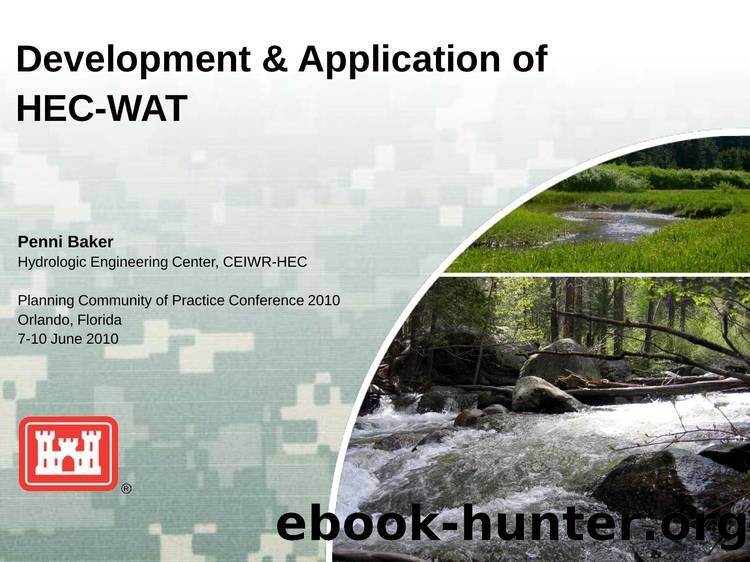 Development & Application of HEC-WAT

Penni Baker
Hydrologic Engineering Center, CEIWR-HEC

Planning Community of Practice Conference 2010
Orlando, Florida
7-10 June 2010

®

ebook-hunter.org